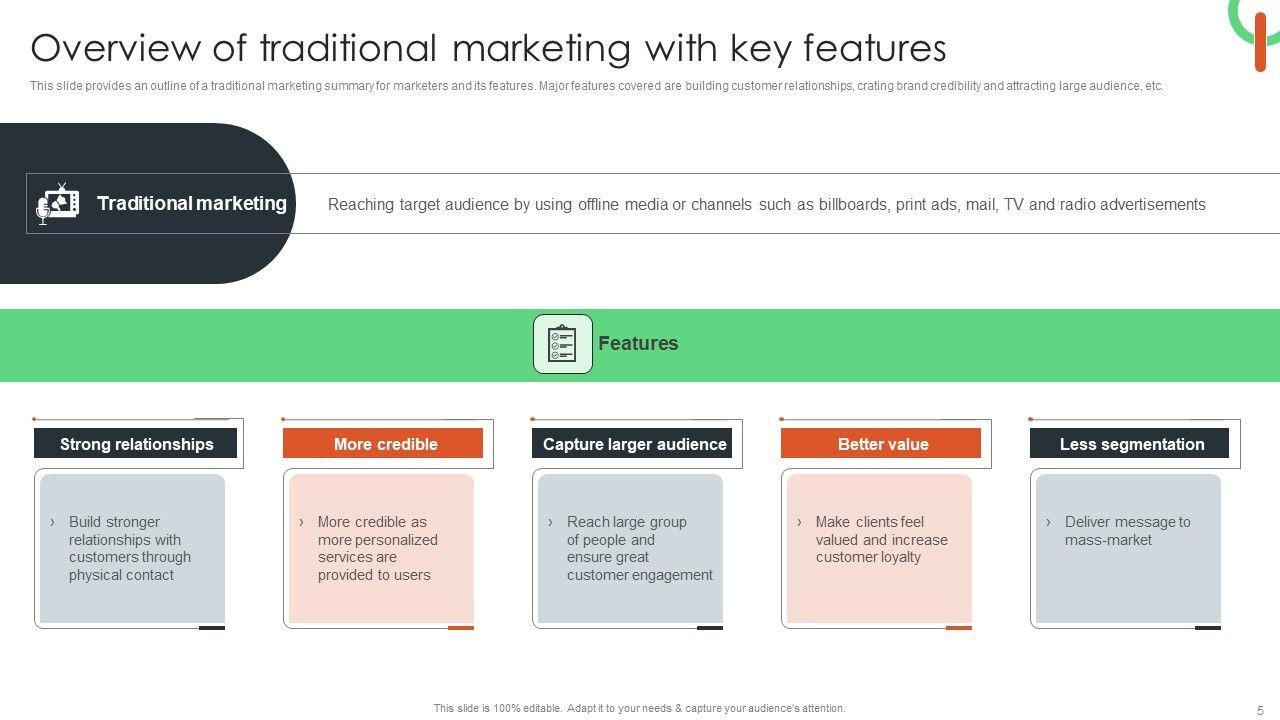 Overview of traditional marketing with key features

This slide provides an outline of a traditional marketing summary for marketers and its features. Major features covered are building customer relationships, crating brand credibility and attracting large audience, etc.

Traditional marketing

Reaching target audience by using offline media or channels such as billboards, print ads, mail, TV and radio advertisements

Features

Strong relationships

› Build stronger relationships with customers through physical contact

More credible

› More credible as more personalized services are provided to users

Capture larger audience

› Reach large group of people and ensure great customer engagement

Better value

› Make clients feel valued and increase customer loyalty

Less segmentation

› Deliver message to mass-market

This slide is 100% editable. Adapt it to your needs & capture your audience's attention.

5